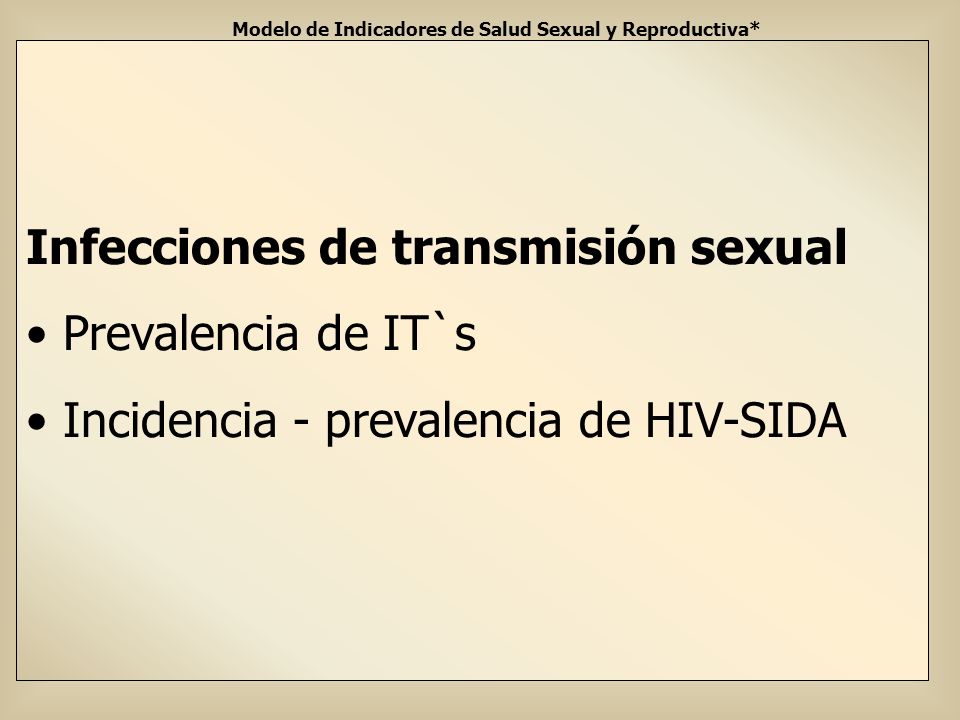 Modelo de Indicadores de Salud Sexual y Reproductiva*

Infecciones de transmisión sexual

• Prevalencia de IT`s

• Incidencia - prevalencia de HIV-SIDA